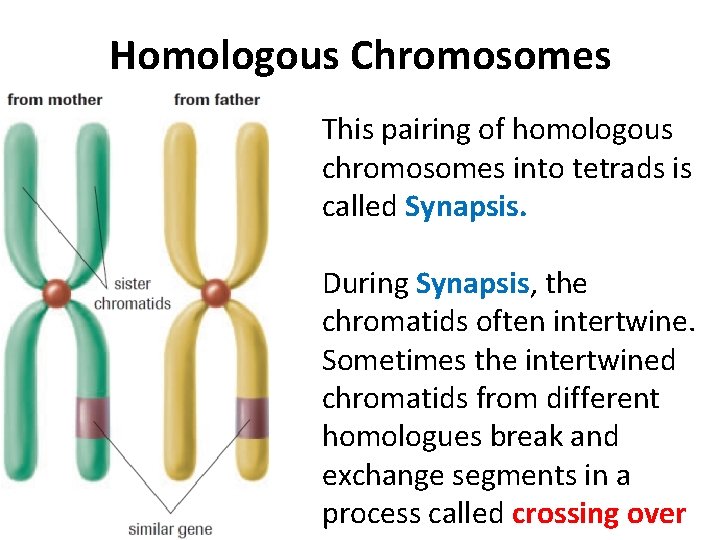 Homologous Chromosomes

from mother

from father

sister chromatids

similar gene

This pairing of homologous chromosomes into tetrads is called Synapsis.

During Synapsis, the chromatids often intertwine. Sometimes the intertwined chromatids from different homologues break and exchange segments in a process called crossing over